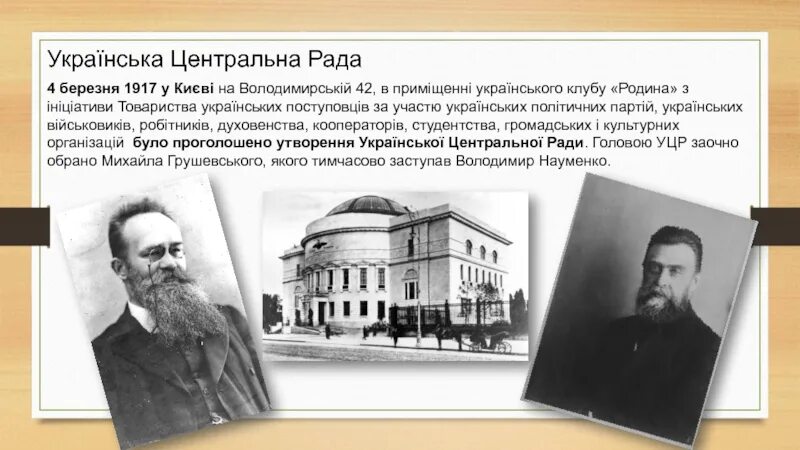 Українська Центральна Рада

4 березня 1917 у Києві на Володимирській 42, в приміщенні українського клубу «Родина» з ініціативи Товариства українських поступовців за участю українських політичних партій, українських військовиків, робітників, духовенства, кооператорів, студентства, громадських і культурних організацій було проголошено утворення Української Центральної Ради. Головою УЦР заочно обрано Михайла Грушевського, якого тимчасово заступав Володимир Науменко.